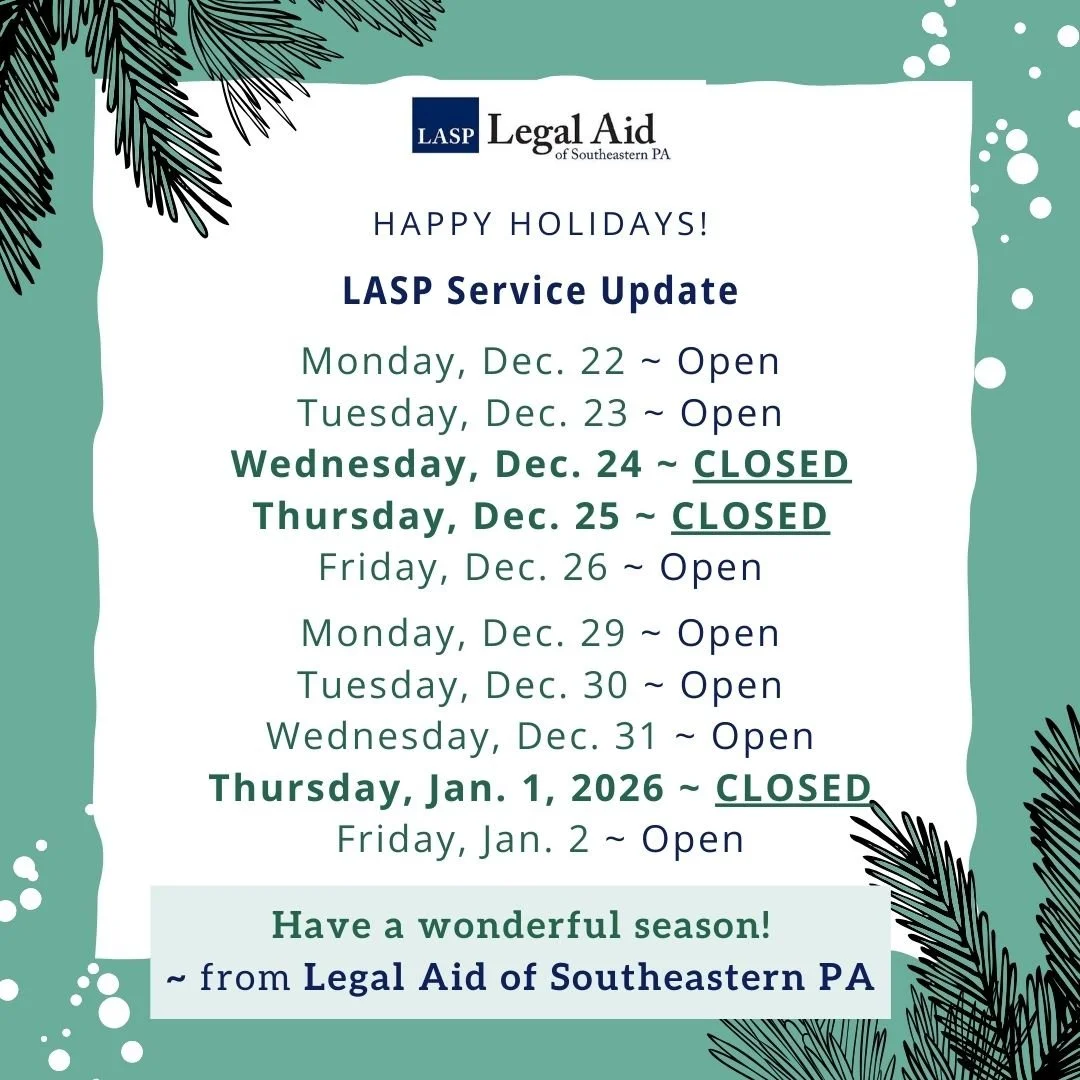 LASP Legal Aid of Southeastern PA

HAPPY HOLIDAYS!

LASP Service Update

Monday, Dec. 22 ~ Open
Tuesday, Dec. 23 ~ Open
Wednesday, Dec. 24 ~ CLOSED
Thursday, Dec. 25 ~ CLOSED
Friday, Dec. 26 ~ Open

Monday, Dec. 29 ~ Open
Tuesday, Dec. 30 ~ Open
Wednesday, Dec. 31 ~ Open
Thursday, Jan. 1, 2026 ~ CLOSED
Friday, Jan. 2 ~ Open

Have a wonderful season!
~ from Legal Aid of Southeastern PA